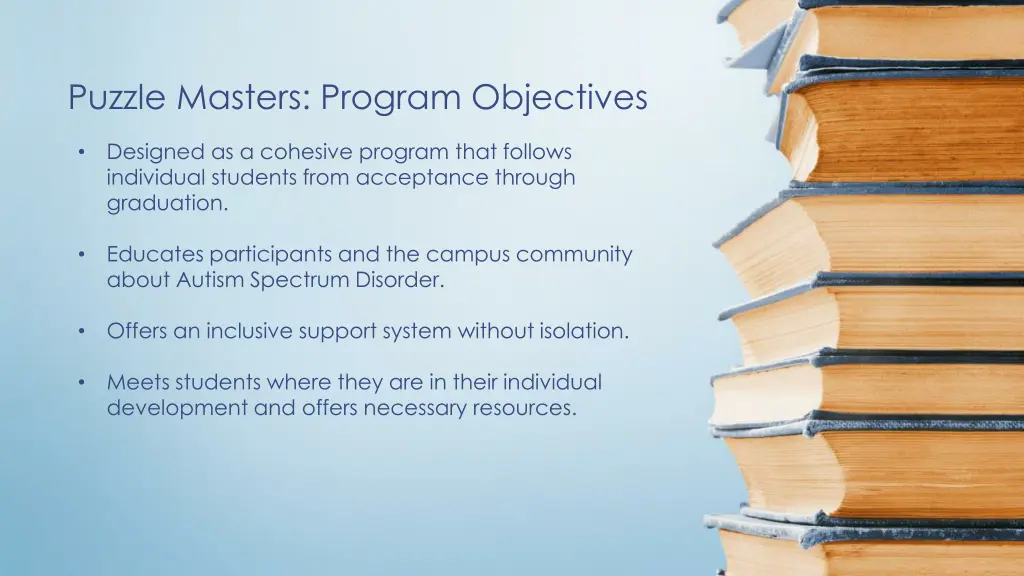 Puzzle Masters: Program Objectives

• Designed as a cohesive program that follows individual students from acceptance through graduation.

• Educates participants and the campus community about Autism Spectrum Disorder.

• Offers an inclusive support system without isolation.

• Meets students where they are in their individual development and offers necessary resources.